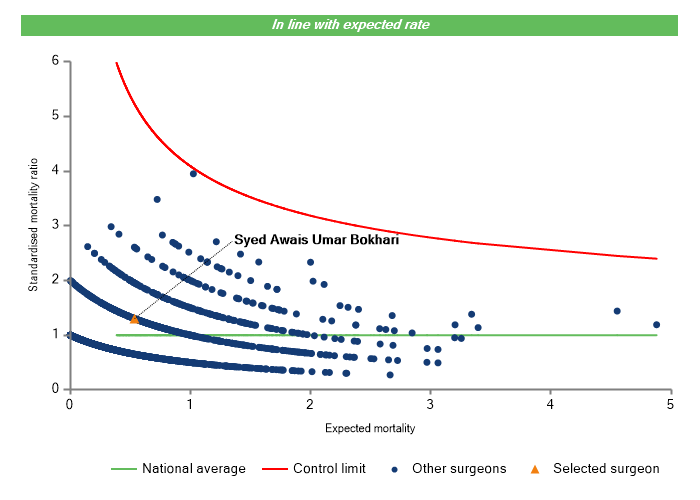 In line with expected rate

Standardised mortality ratio

6
5
4
3
2
1
0

Syed Awais Umar Bokhari

0
1
2
3
4
5

Expected mortality

National average
Control limit
Other surgeons
Selected surgeon